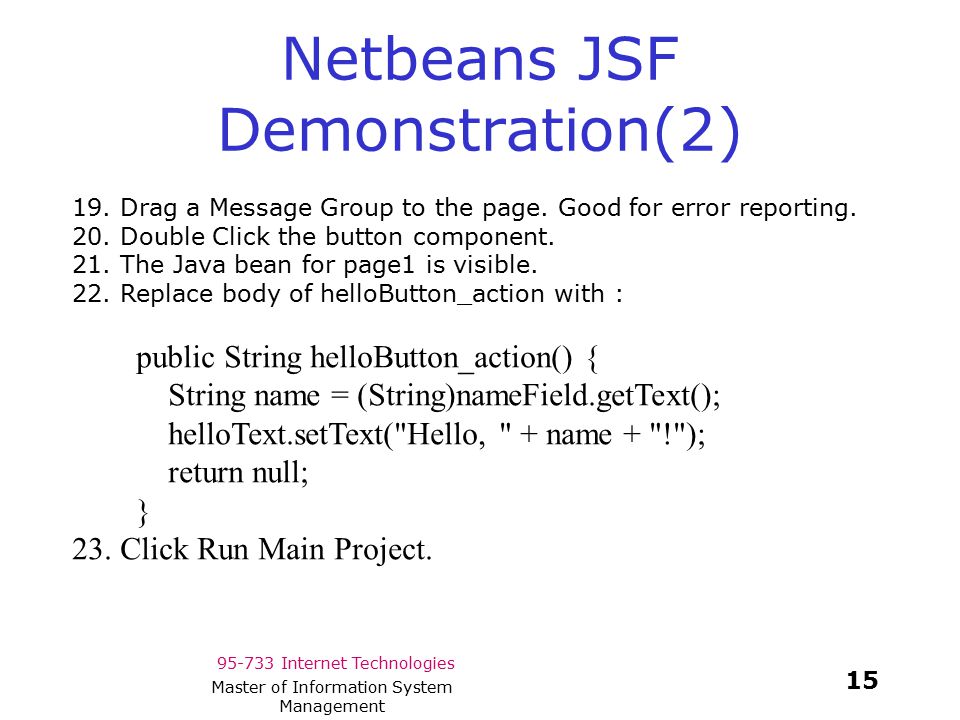 Netbeans JSF Demonstration(2)

19. Drag a Message Group to the page. Good for error reporting.
20. Double Click the button component.
21. The Java bean for page1 is visible.
22. Replace body of helloButton_action with :

public String helloButton_action() {
String name = (String)nameField.getText();
helloText.setText("Hello, " + name + "!");
return null;
}
23. Click Run Main Project.

95-733 Internet Technologies
Master of Information System Management

15